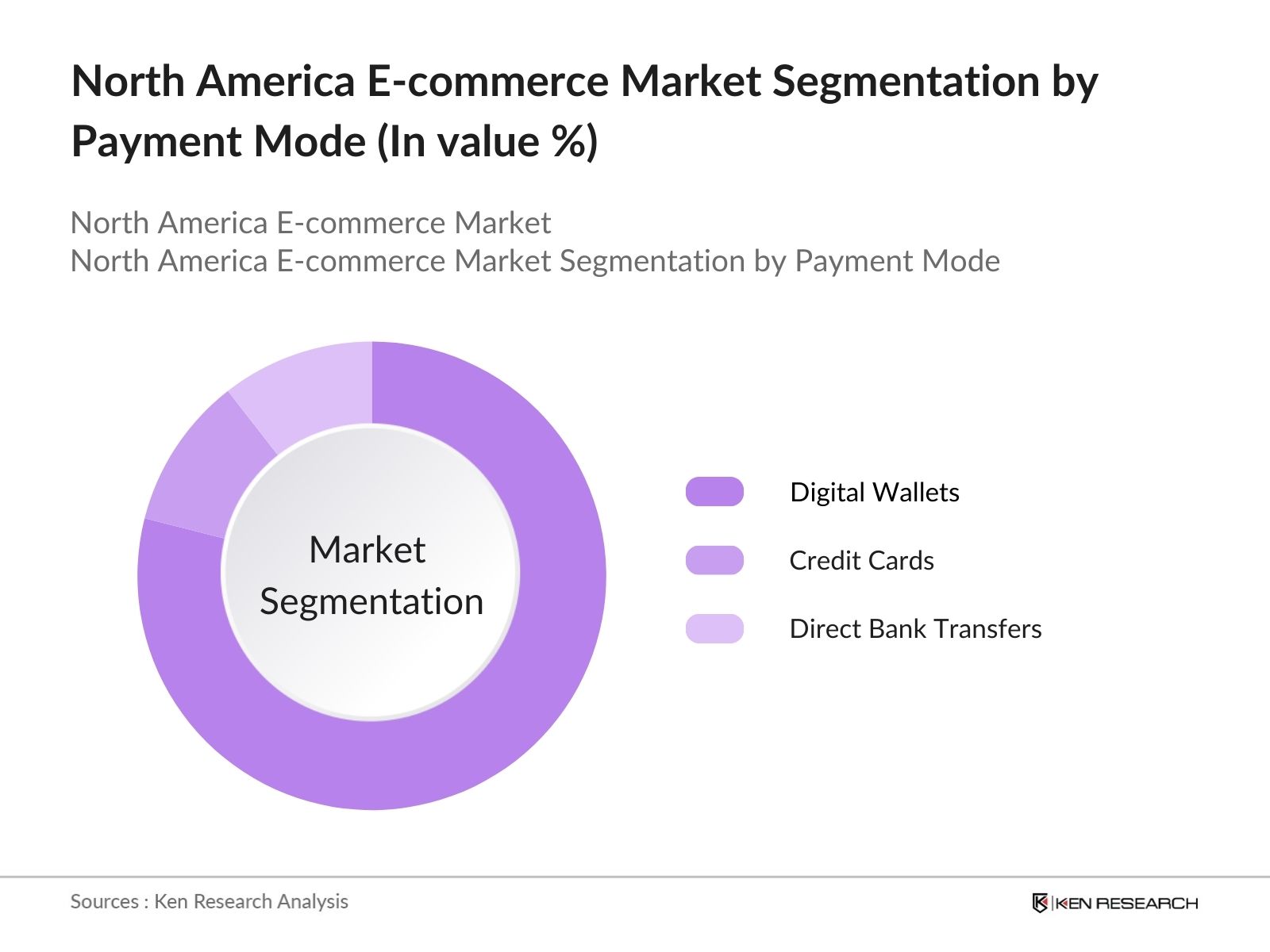 North America E-commerce Market Segmentation by Payment Mode (In value %)

North America E-commerce Market
North America E-commerce Market Segmentation by Payment Mode

Market Segmentation

Digital Wallets
Credit Cards
Direct Bank Transfers

Sources : Ken Research Analysis

KEN RESEARCH